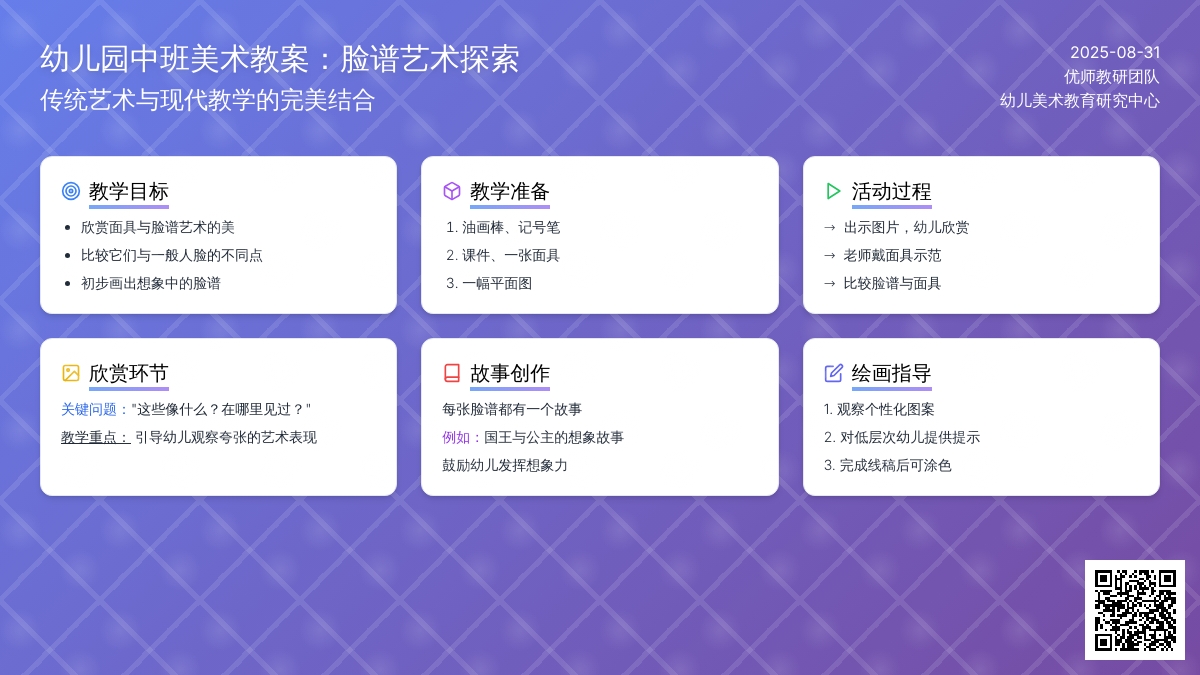 幼儿园中班美术教案：脸谱艺术探索
传统艺术与现代教学的完美结合

2025-08-31
优师教研团队
幼儿美术教育研究中心

教学目标
- 欣赏面具与脸谱艺术的美
- 比较它们与一般人脸的不同点
- 初步画出想象中的脸谱

教学准备
1. 油画棒、记号笔
2. 课件、一张面具
3. 一幅平面图

活动过程
→ 出示图片，幼儿欣赏
→ 老师戴面具示范
→ 比较脸谱与面具

欣赏环节
关键问题："这些像什么？在哪里见过？"
教学重点： 引导幼儿观察夸张的艺术表现

故事创作
每张脸谱都有一个故事
例如：国王与公主的想象故事
鼓励幼儿发挥想象力

绘画指导
1. 观察个性化图案
2. 对低层次幼儿提供提示
3. 完成线稿后可涂色